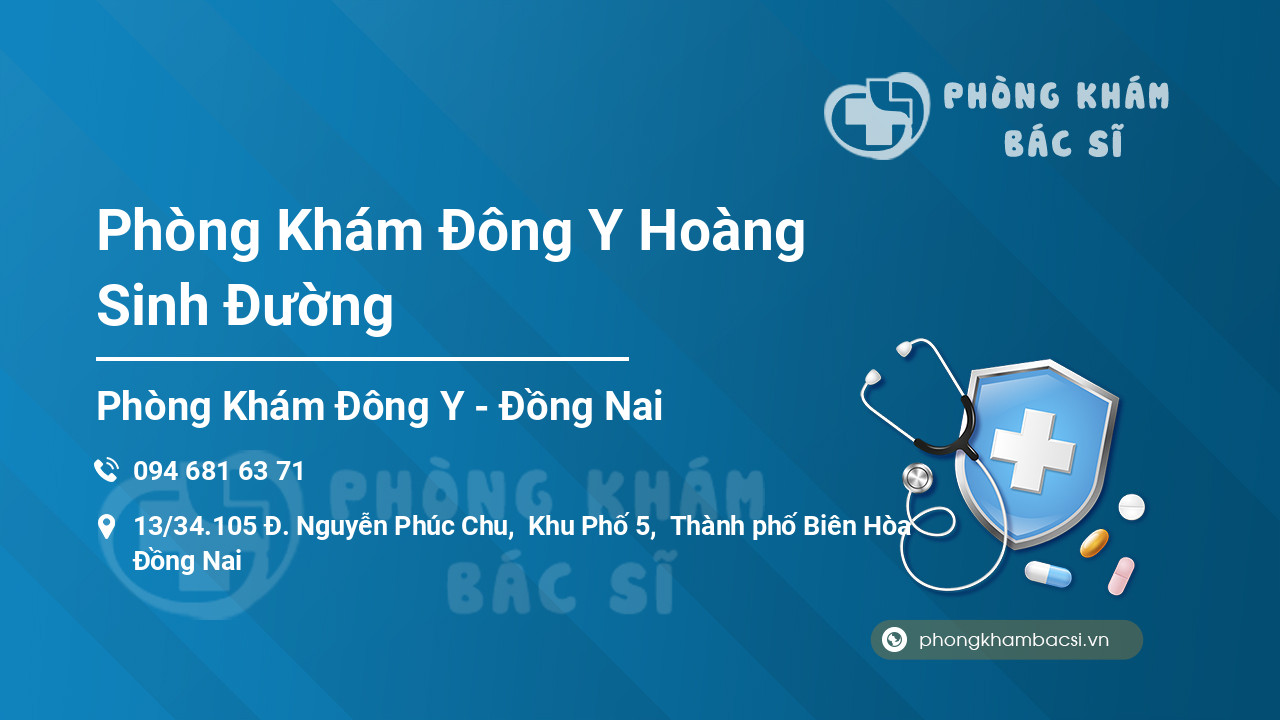 PHÒNG KHÁM BÁC SĨ

Phòng Khám Đông Y Hoàng Sinh Đường

Phòng Khám Đông Y - Đồng Nai

094 681 63 71

13/34.105 Đ. Nguyễn Phúc Chu, Khu Phố 5, Thành phố Biên Hòa Đồng Nai

PHÒNG KHÁM BÁC SĨ

phongkhambacsi.vn